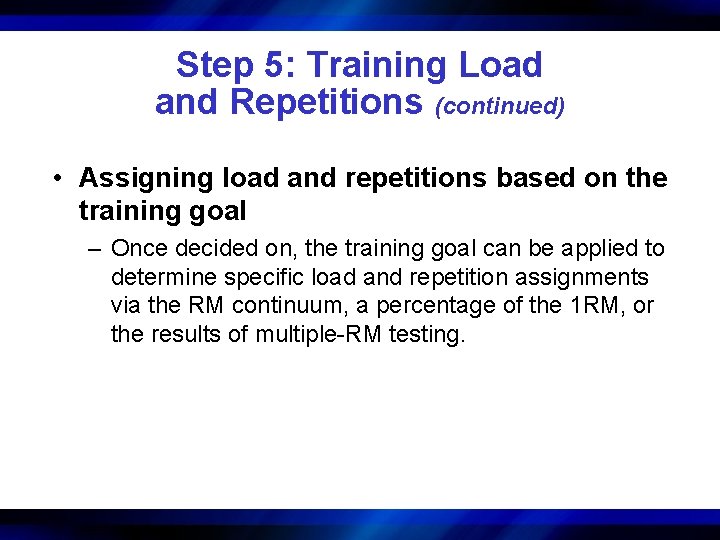 Step 5: Training Load and Repetitions (continued)

• Assigning load and repetitions based on the training goal

– Once decided on, the training goal can be applied to determine specific load and repetition assignments via the RM continuum, a percentage of the 1RM, or the results of multiple-RM testing.